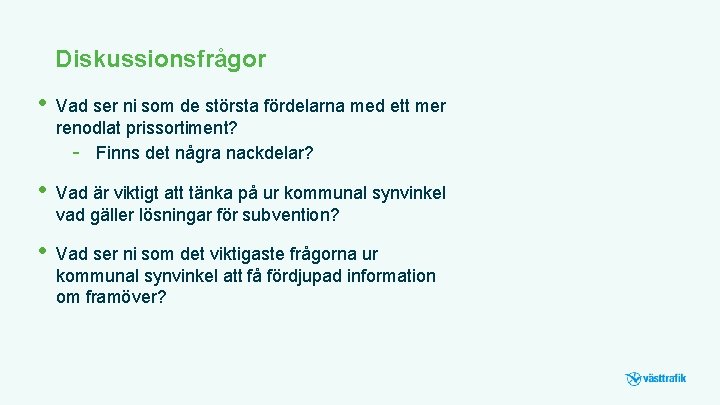 Diskussionsfrågor

• Vad ser ni som de största fördelarna med ett mer renodlat prissortiment?
  - Finns det några nackdelar?

• Vad är viktigt att tänka på ur kommunal synvinkel vad gäller lösningar för subvention?

• Vad ser ni som det viktigaste frågorna ur kommunal synvinkel att få fördjupad information om framöver?

västtrafik